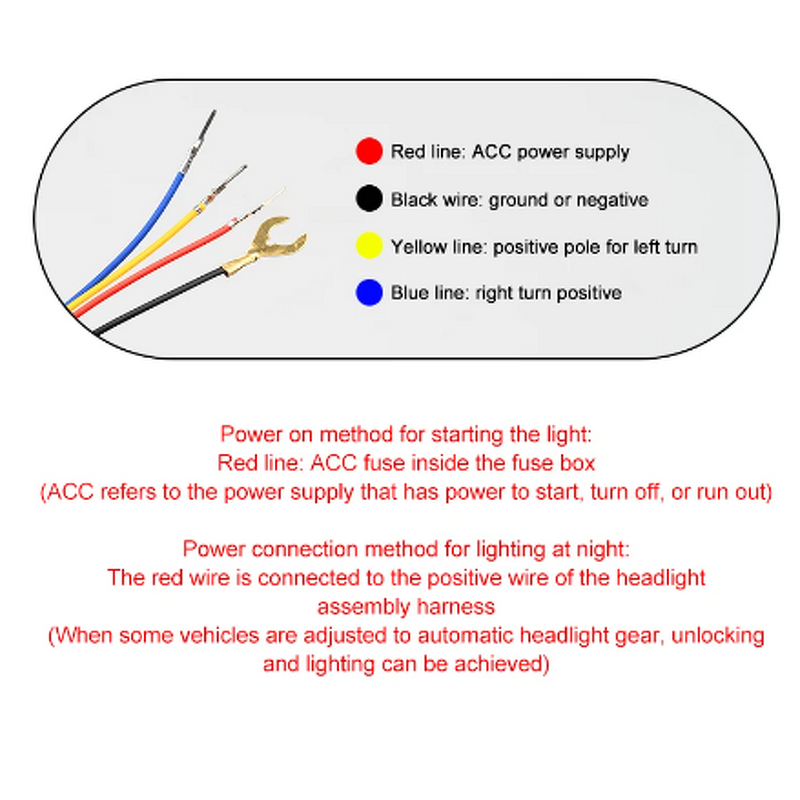 Red line: ACC power supply

Black wire: ground or negative

Yellow line: positive pole for left turn

Blue line: right turn positive

Power on method for starting the light:
Red line: ACC fuse inside the fuse box
(ACC refers to the power supply that has power to start, turn off, or run out)

Power connection method for lighting at night:
The red wire is connected to the positive wire of the headlight assembly harness
(When some vehicles are adjusted to automatic headlight gear, unlocking and lighting can be achieved)